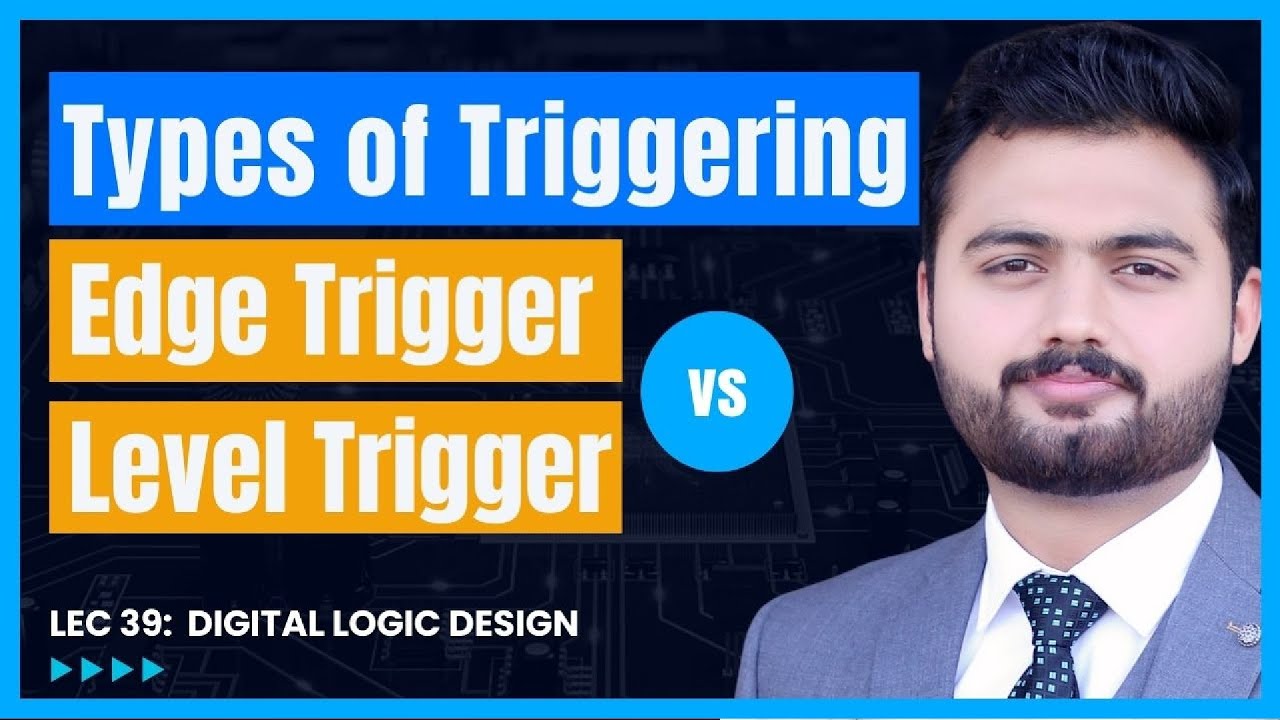 Types of Triggering

Edge Trigger

vs

Level Trigger

LEC 39: DIGITAL LOGIC DESIGN